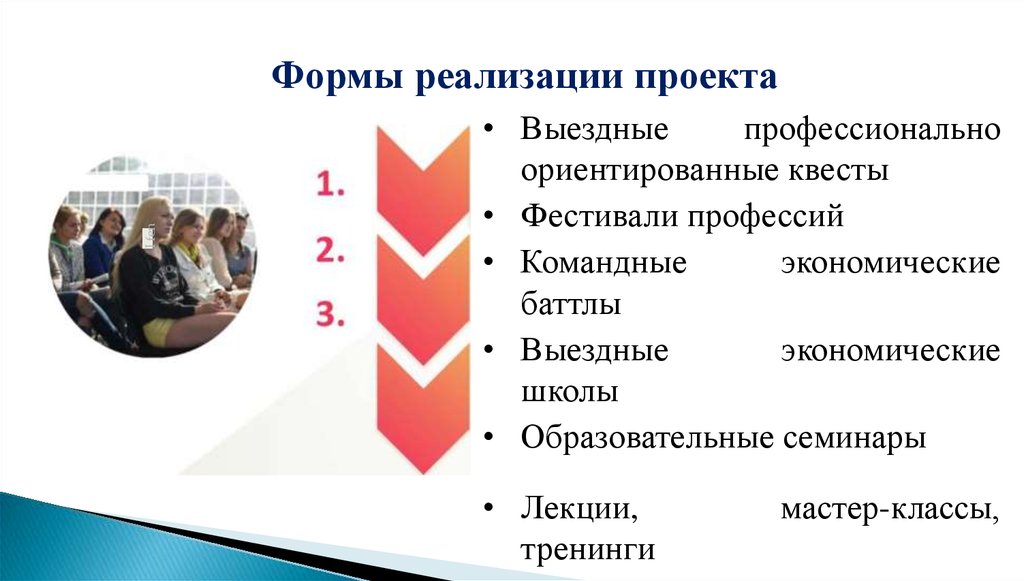 Формы реализации проекта

1.

2.

3.

• Выездные профессионально ориентированные квесты
• Фестивали профессий
• Командные экономические баттлы
• Выездные экономические школы
• Образовательные семинары
• Лекции, мастер-классы, тренинги